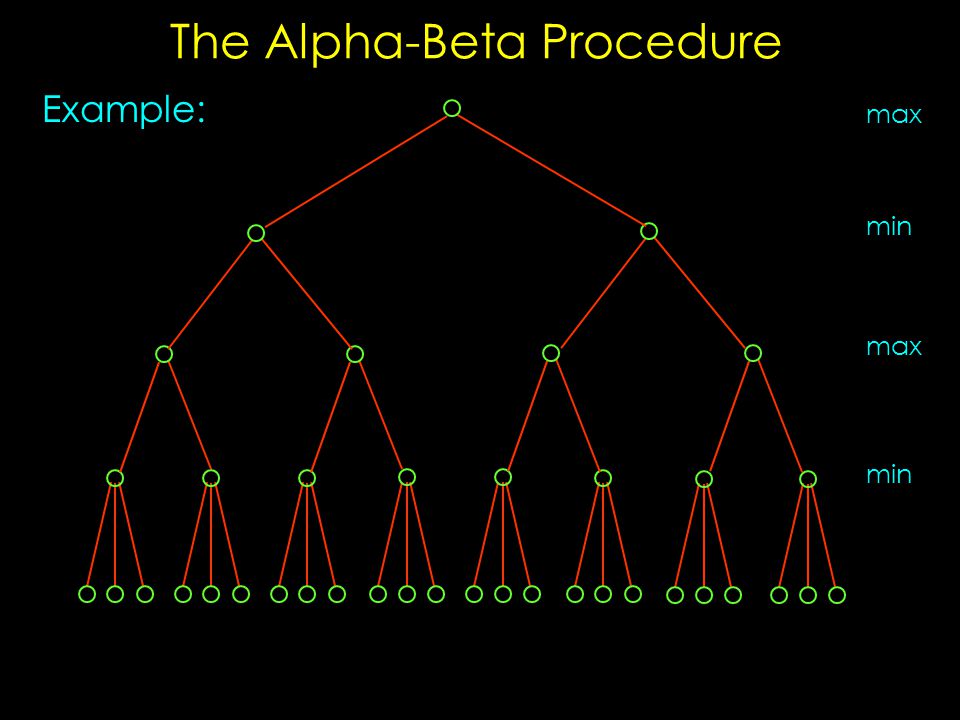 The Alpha-Beta Procedure

Example:

max

min

max

min